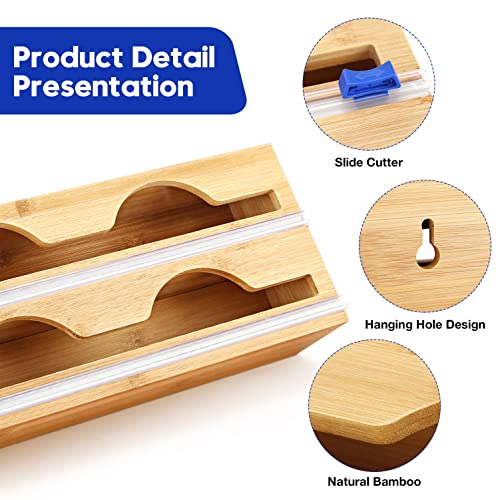 Product Detail Presentation

Slide Cutter

Hanging Hole Design

Natural Bamboo